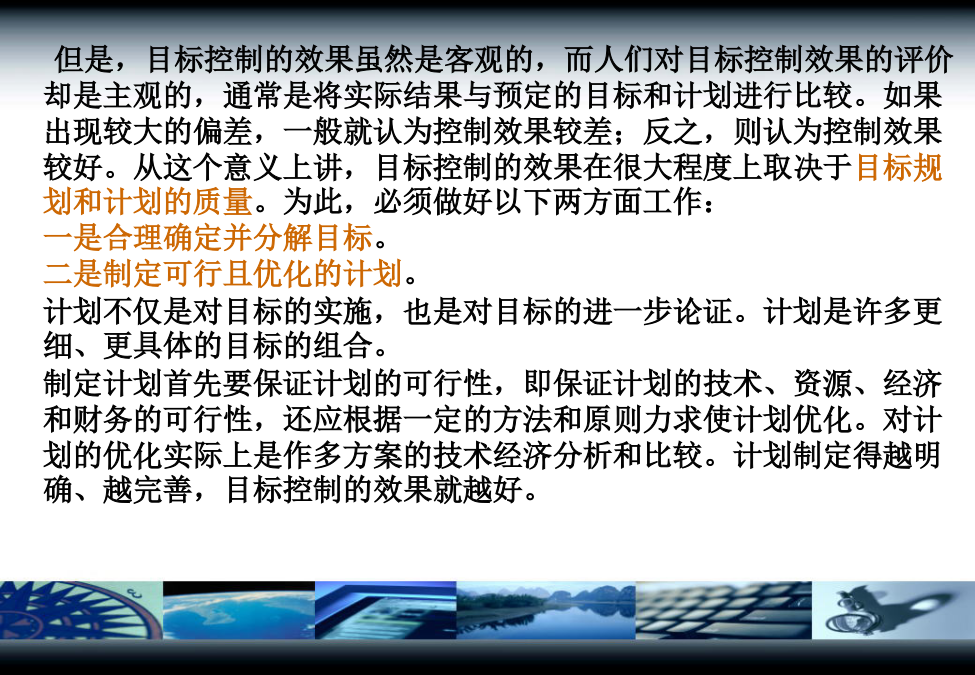 但是，目标控制的效果虽然是客观的，而人们对目标控制效果的评价却是主观的，通常是将实际结果与预定的目标和计划进行比较。如果出现较大的偏差，一般就认为控制效果较差；反之，则认为控制效果较好。从这个意义上讲，目标控制的效果在很大程度上取决于目标规划和计划的质量。为此，必须做好以下两方面工作：

一是合理确定并分解目标。

二是制定可行且优化的计划。

计划不仅是对目标的实施，也是对目标的进一步论证。计划是许多更细、更具体的目标的组合。

制定计划首先要保证计划的可行性，即保证计划的技术、资源、经济和财务的可行性，还应根据一定的方法和原则力求使计划优化。对计划的优化实际上是作多方案的技术经济分析和比较。计划制定得越明确、越完善，目标控制的效果就越好。